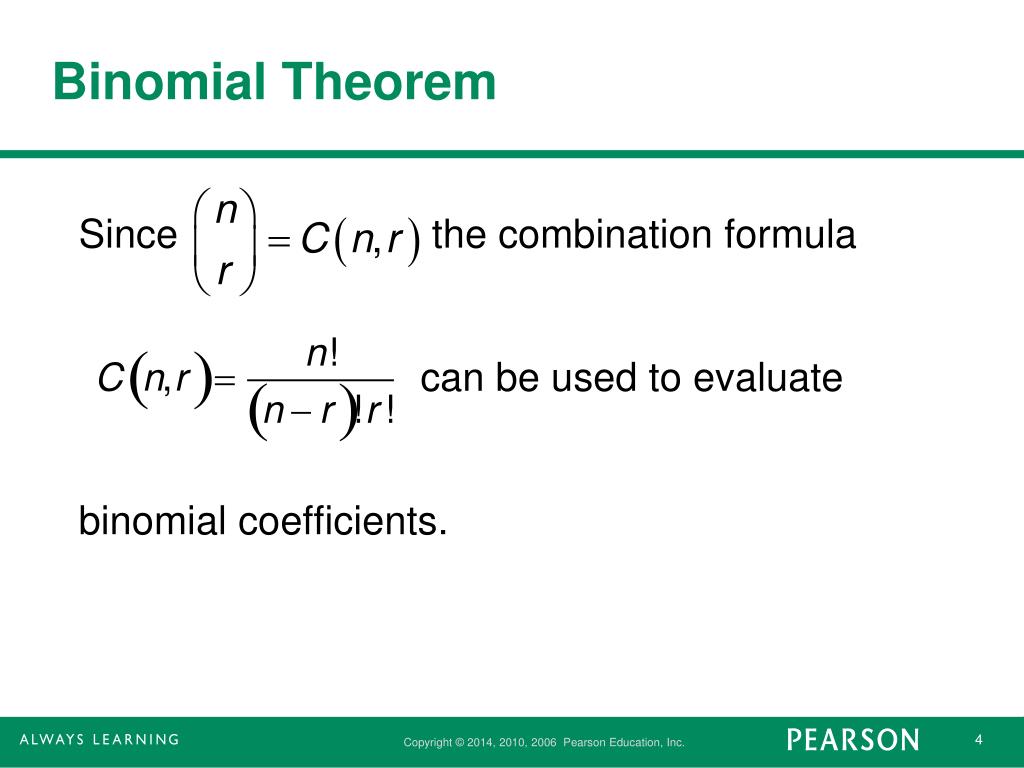 Binomial Theorem

Since $\binom{n}{r} = C(n,r)$ the combination formula

$C(n,r) = \frac{n!}{(n-r)!r!}$ can be used to evaluate

binomial coefficients.

ALWAYS LEARNING

Copyright © 2014, 2010, 2006 Pearson Education, Inc.

PEARSON

4